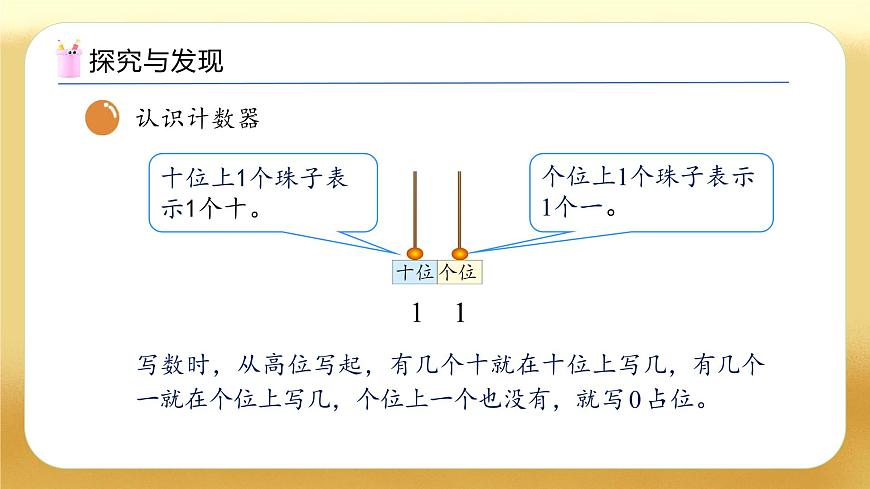 探究与发现

认识计数器

十位上1个珠子表示1个十。

个位上1个珠子表示1个一。

十位 个位

1 1

写数时，从高位写起，有几个十就在十位上写几，有几个一就在个位上写几，个位上一个也没有，就写0占位。